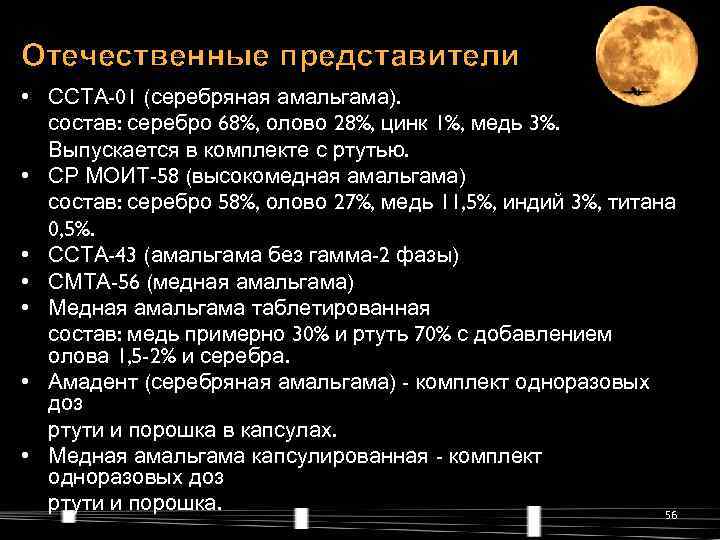 Отечественные представители

• ССТА-01 (серебряная амальгама).
состав: серебро 68%, олово 28%, цинк 1%, медь 3%.
Выпускается в комплекте с ртутью.

• СР МОИТ-58 (высокомедная амальгама)
состав: серебро 58%, олово 27%, медь 11,5%, индий 3%, титана 0,5%.

• ССТА-43 (амальгама без гамма-2 фазы)

• СМТА-56 (медная амальгама)

• Медная амальгама таблетированная
состав: медь примерно 30% и ртуть 70% с добавлением олова 1,5-2% и серебра.

• Амадент (серебряная амальгама) - комплект одноразовых доз
ртути и порошка в капсулах.

• Медная амальгама капсулированная - комплект одноразовых доз
ртути и порошка.

56